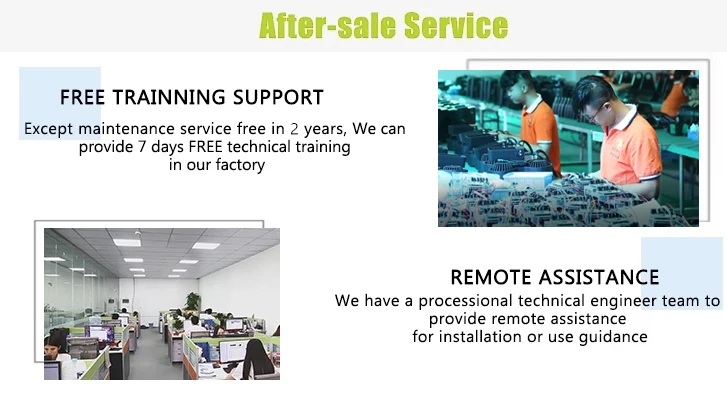 After-sale Service

FREE TRAINNING SUPPORT

Except maintenance service free in 2 years, We can provide 7 days FREE technical training in our factory

REMOTE ASSISTANCE

We have a processional technical engineer team to provide remote assistance for installation or use guidance